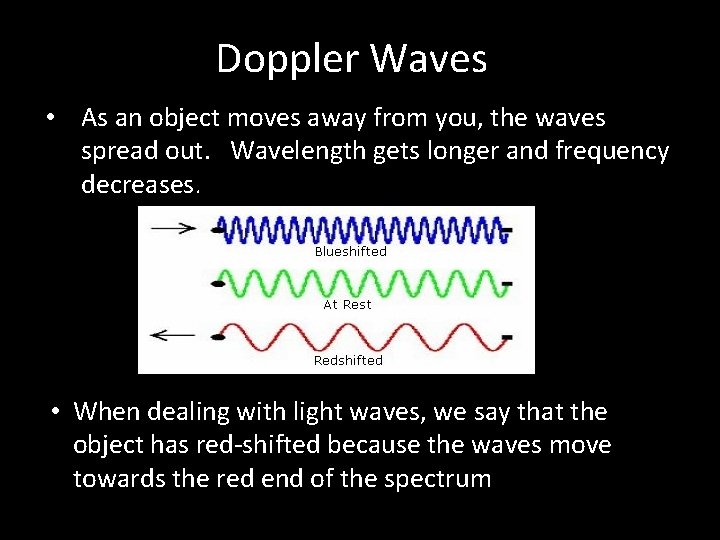 Doppler Waves

• As an object moves away from you, the waves spread out. Wavelength gets longer and frequency decreases.

Blueshifted

At Rest

Redshifted

• When dealing with light waves, we say that the object has red-shifted because the waves move towards the red end of the spectrum